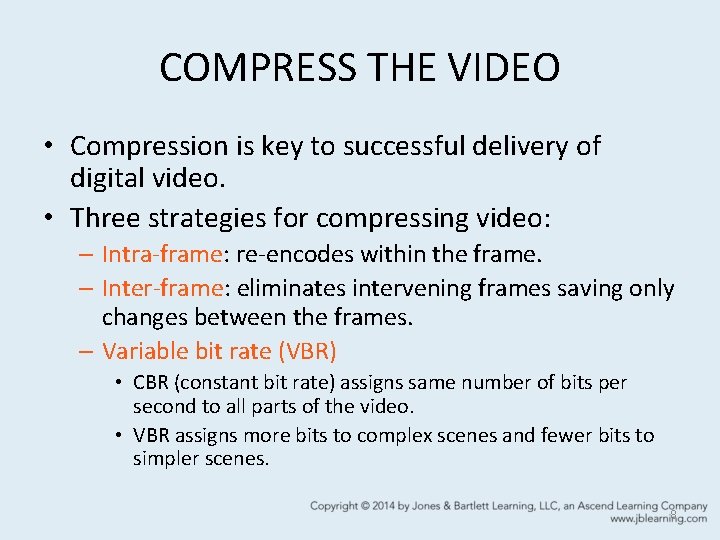 COMPRESS THE VIDEO

• Compression is key to successful delivery of digital video.

• Three strategies for compressing video:

– Intra-frame: re-encodes within the frame.

– Inter-frame: eliminates intervening frames saving only changes between the frames.

– Variable bit rate (VBR)

• CBR (constant bit rate) assigns same number of bits per second to all parts of the video.

• VBR assigns more bits to complex scenes and fewer bits to simpler scenes.

Copyright © 2014 by Jones & Bartlett Learning, LLC, an Ascend Learning Company
www.jblearning.com

8